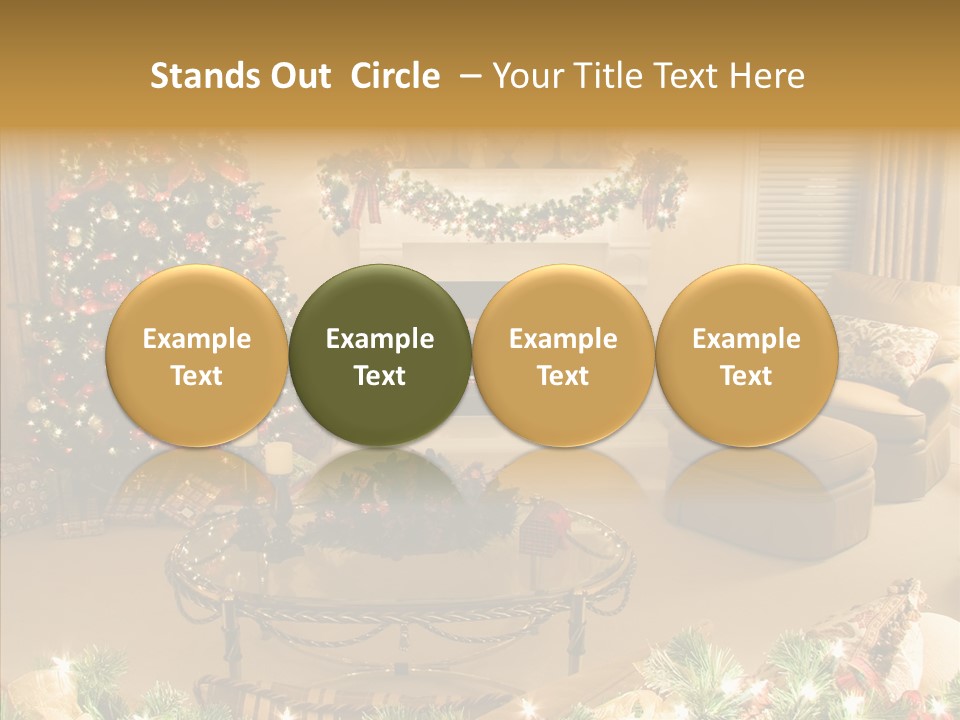 Stands Out Circle – Your Title Text Here

Example Text

Example Text

Example Text

Example Text